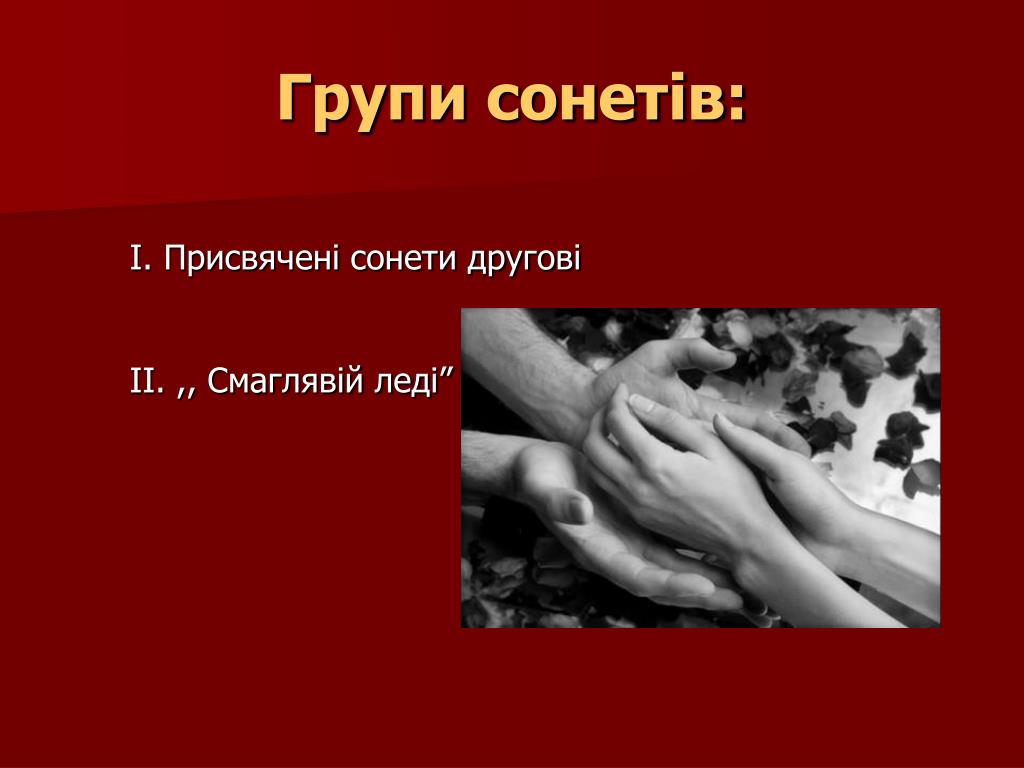 Групи сонетів:

I. Присвячені сонети другові

II. ,, Смаглявій леді”